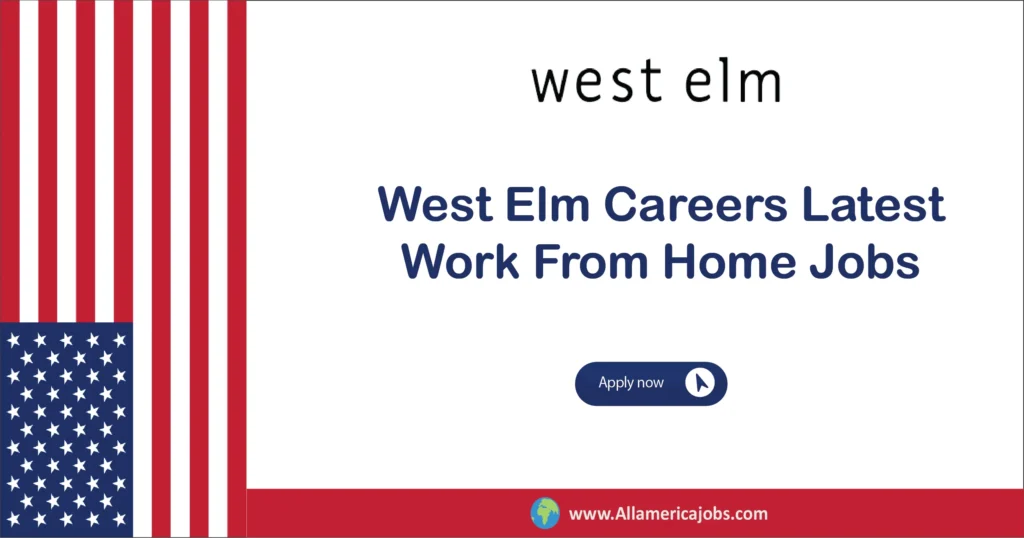 west elm

West Elm Careers Latest Work From Home Jobs

Apply now

www.Allamericajobs.com